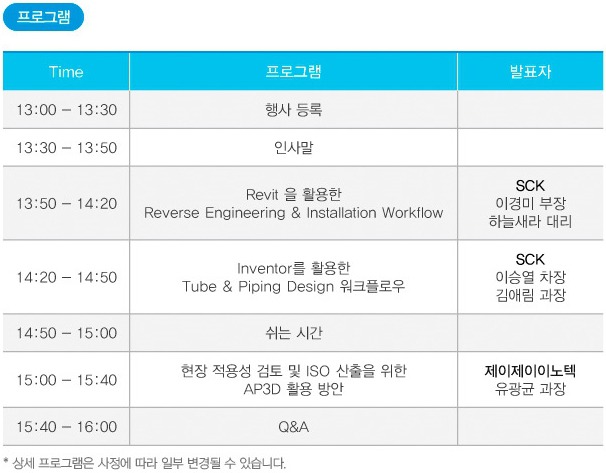 프로그램

| Time | 프로그램 | 발표자 |
|---|---|---|
| 13:00 – 13:30 | 행사 등록 | |
| 13:30 – 13:50 | 인사말 | |
| 13:50 – 14:20 | Revit 을 활용한 Reverse Engineering & Installation Workflow | SCK 이경미 부장 하늘새라 대리 |
| 14:20 – 14:50 | Inventor를 활용한 Tube & Piping Design 워크플로우 | SCK 이승열 차장 김애림 과장 |
| 14:50 – 15:00 | 쉬는 시간 | |
| 15:00 – 15:40 | 현장 적용성 검토 및 ISO 산출을 위한 AP3D 활용 방안 | 제이제이이노텍 유광균 과장 |
| 15:40 – 16:00 | Q&A | |

* 상세 프로그램은 사정에 따라 일부 변경될 수 있습니다.